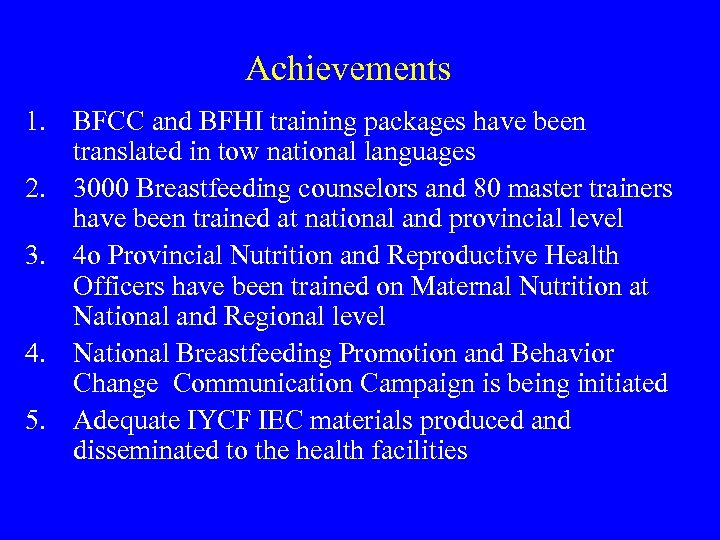 Achievements

1. BFCC and BFHI training packages have been translated in tow national languages
2. 3000 Breastfeeding counselors and 80 master trainers have been trained at national and provincial level
3. 4o Provincial Nutrition and Reproductive Health Officers have been trained on Maternal Nutrition at National and Regional level
4. National Breastfeeding Promotion and Behavior Change Communication Campaign is being initiated
5. Adequate IYCF IEC materials produced and disseminated to the health facilities